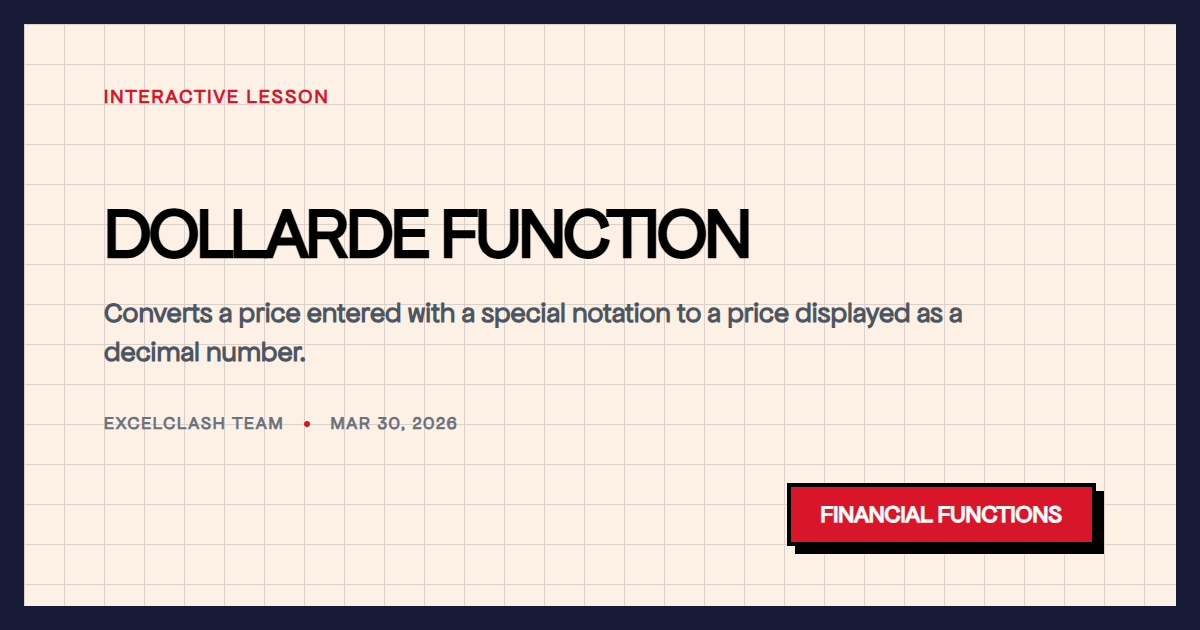 INTERACTIVE LESSON

DOLLARDE FUNCTION

Converts a price entered with a special notation to a price displayed as a decimal number.

EXCELCLASH TEAM • MAR 30, 2026

FINANCIAL FUNCTIONS